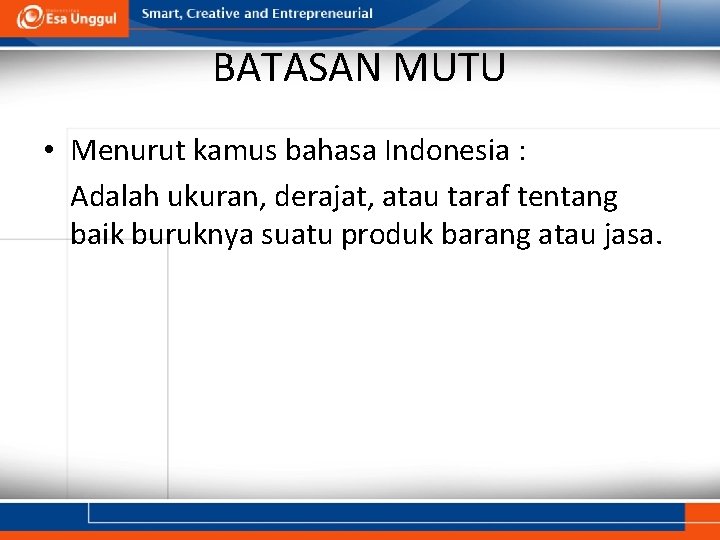 Esa Unggul

Smart, Creative and Entrepreneurial

BATASAN MUTU

• Menurut kamus bahasa Indonesia :
Adalah ukuran, derajat, atau taraf tentang baik buruknya suatu produk barang atau jasa.